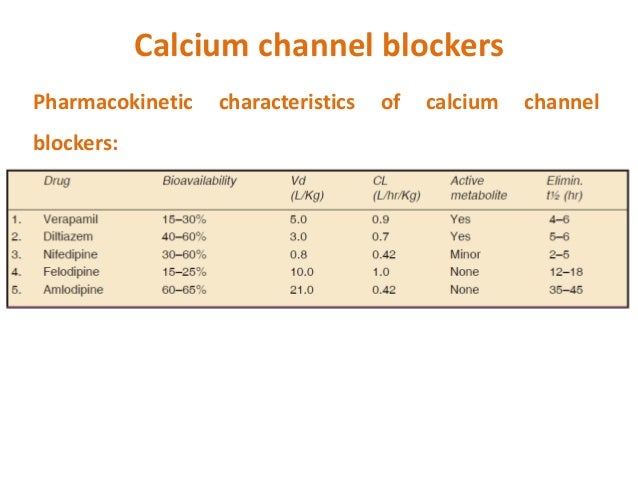 Calcium channel blockers

Pharmacokinetic characteristics of calcium channel blockers:

| | Drug | Bioavailability | Vd (L/Kg) | CL (L/hr/Kg) | Active metabolite | Elimin. t½ (hr) |
|---|---|---|---|---|---|---|
| 1. | Verapamil | 15–30% | 5.0 | 0.9 | Yes | 4–6 |
| 2. | Diltiazem | 40–60% | 3.0 | 0.7 | Yes | 5–6 |
| 3. | Nifedipine | 30–60% | 0.8 | 0.42 | Minor | 2–5 |
| 4. | Felodipine | 15–25% | 10.0 | 1.0 | None | 12–18 |
| 5. | Amlodipine | 60–65% | 21.0 | 0.42 | None | 35–45 |